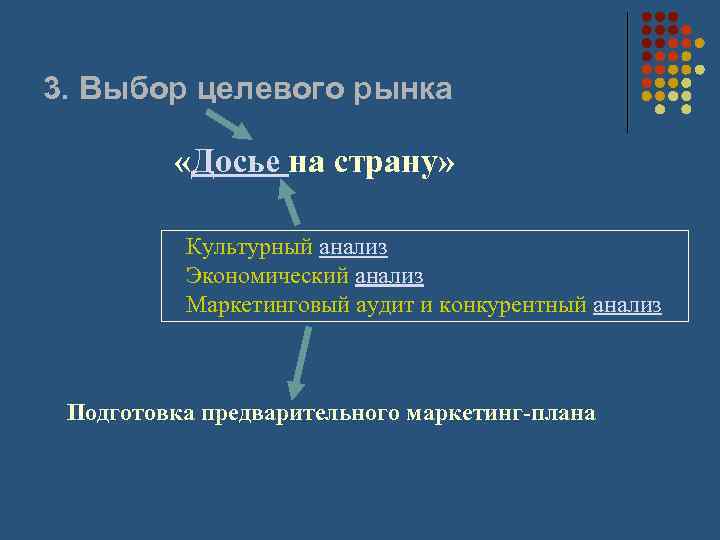 3. Выбор целевого рынка

«Досье на страну»

Культурный анализ
Экономический анализ
Маркетинговый аудит и конкурентный анализ

Подготовка предварительного маркетинг-плана